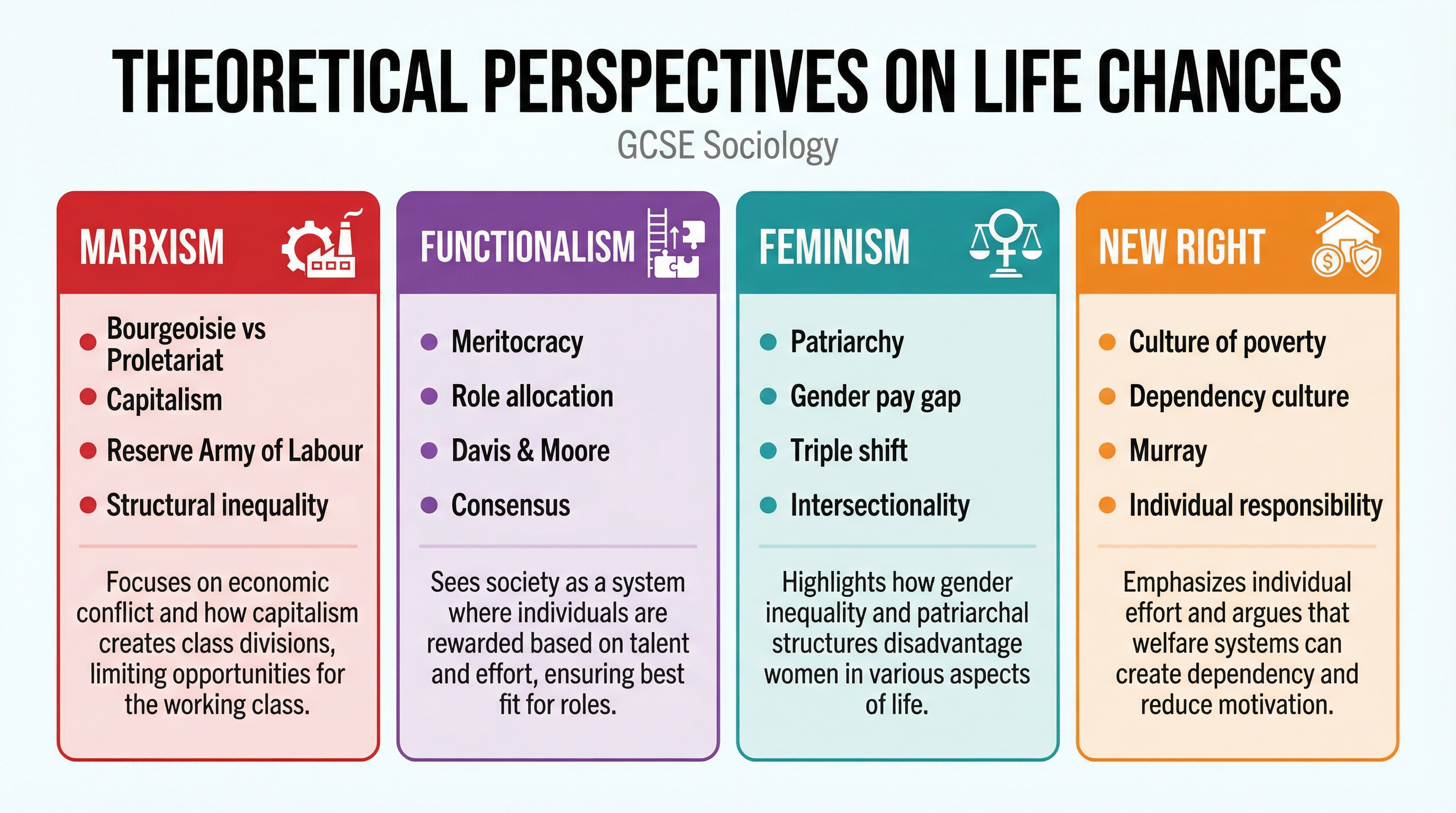 THEORETICAL PERSPECTIVES ON LIFE CHANCES

GCSE Sociology

MARXISM

- Bourgeoisie vs Proletariat
- Capitalism
- Reserve Army of Labour
- Structural inequality

Focuses on economic conflict and how capitalism creates class divisions, limiting opportunities for the working class.

FUNCTIONALISM

- Meritocracy
- Role allocation
- Davis & Moore
- Consensus

Sees society as a system where individuals are rewarded based on talent and effort, ensuring best fit for roles.

FEMINISM

- Patriarchy
- Gender pay gap
- Triple shift
- Intersectionality

Highlights how gender inequality and patriarchal structures disadvantage women in various aspects of life.

NEW RIGHT

- Culture of poverty
- Dependency culture
- Murray
- Individual responsibility

Emphasizes individual effort and argues that welfare systems can create dependency and reduce motivation.